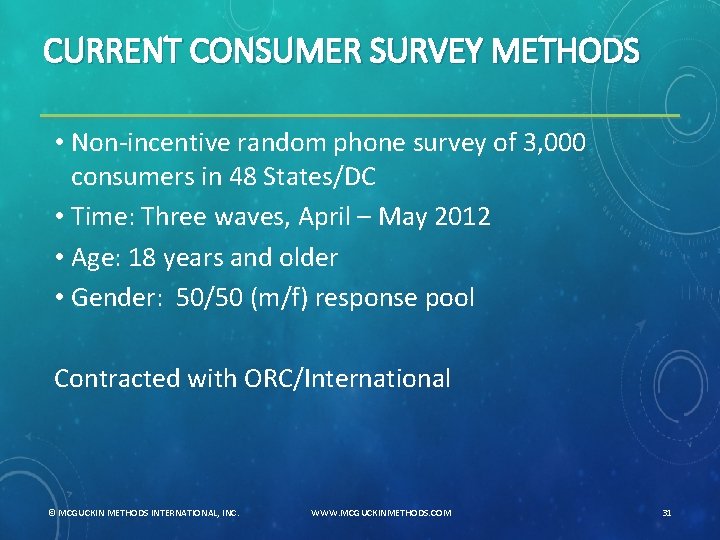 CURRENT CONSUMER SURVEY METHODS

• Non-incentive random phone survey of 3,000 consumers in 48 States/DC
• Time: Three waves, April – May 2012
• Age: 18 years and older
• Gender: 50/50 (m/f) response pool

Contracted with ORC/International

© MCGUCKIN METHODS INTERNATIONAL, INC.
WWW.MCGUCKINMETHODS.COM
31